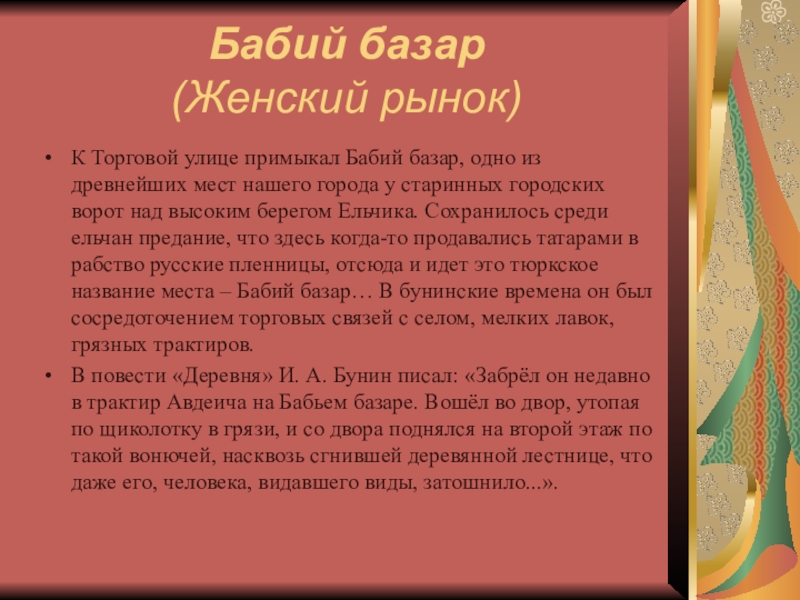 Бабий базар
(Женский рынок)

• К Торговой улице примыкал Бабий базар, одно из древнейших мест нашего города у старинных городских ворот над высоким берегом Ельчика. Сохранилось среди ельчан предание, что здесь когда-то продавались татарами в рабство русские пленницы, отсюда и идет это тюркское название места – Бабий базар… В бунинские времена он был сосредоточением торговых связей с селом, мелких лавок, грязных трактиров.

• В повести «Деревня» И. А. Бунин писал: «Забрёл он недавно в трактир Авдеича на Бабьем базаре. Вошёл во двор, утопая по щиколотку в грязи, и со двора поднялся на второй этаж по такой вонючей, насквозь сгнившей деревянной лестнице, что даже его, человека, видавшего виды, затошнило...».